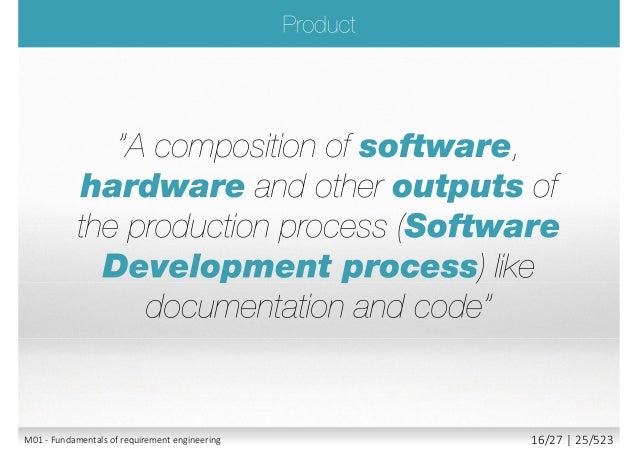 Product

"A composition of software, hardware and other outputs of the production process (Software Development process) like documentation and code"

M01 - Fundamentals of requirement engineering

16/27 | 25/523